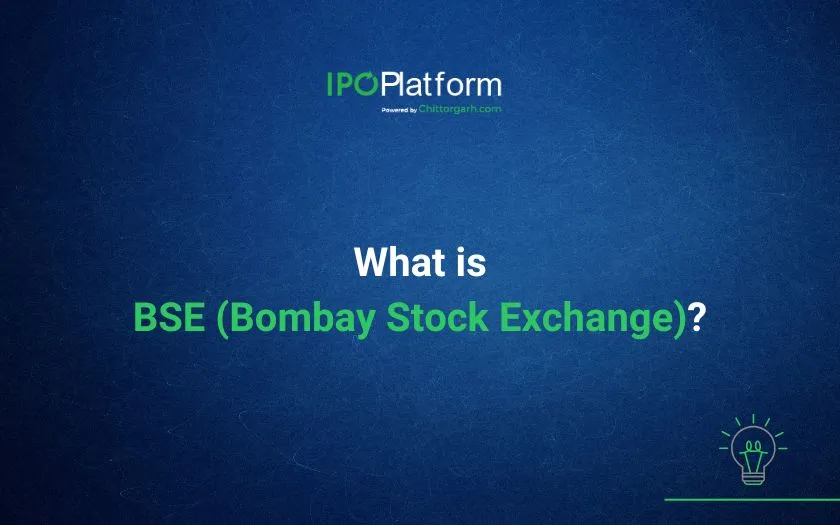 IPOPlatform
Powered by Chittorgarh.com

What is
BSE (Bombay Stock Exchange)?